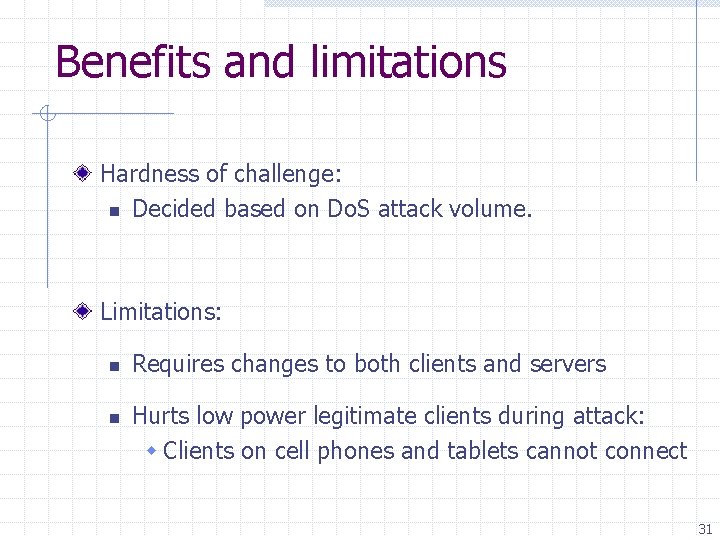 Benefits and limitations

Hardness of challenge:

Decided based on DoS attack volume.

Limitations:

Requires changes to both clients and servers

Hurts low power legitimate clients during attack:

Clients on cell phones and tablets cannot connect

31